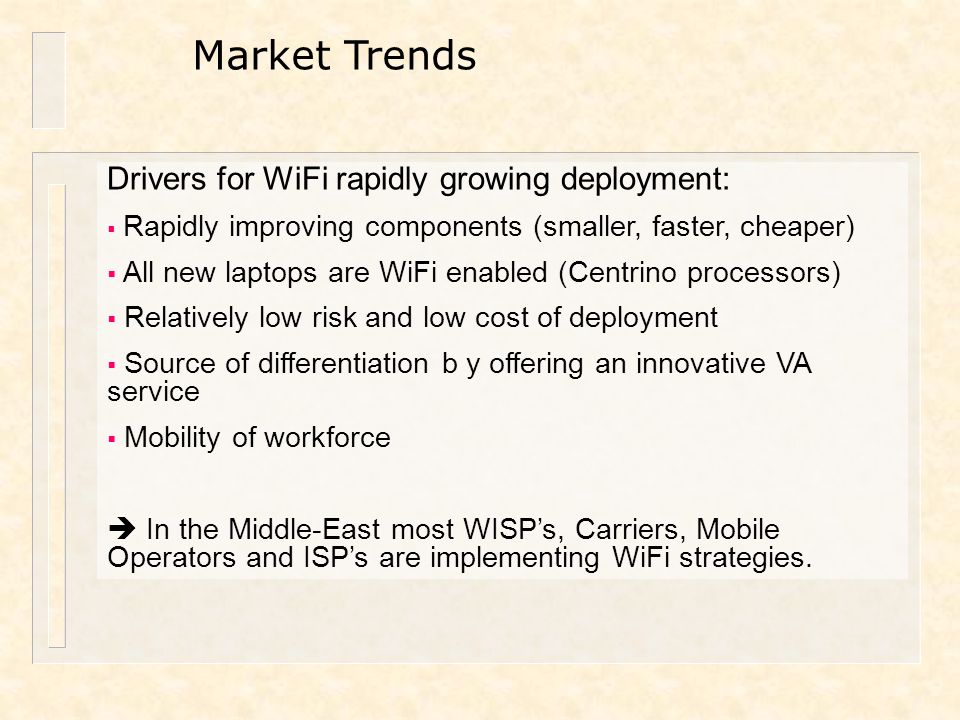 Market Trends

Drivers for WiFi rapidly growing deployment:

▪ Rapidly improving components (smaller, faster, cheaper)

▪ All new laptops are WiFi enabled (Centrino processors)

▪ Relatively low risk and low cost of deployment

▪ Source of differentiation b y offering an innovative VA service

▪ Mobility of workforce

➔ In the Middle-East most WISP’s, Carriers, Mobile Operators and ISP’s are implementing WiFi strategies.